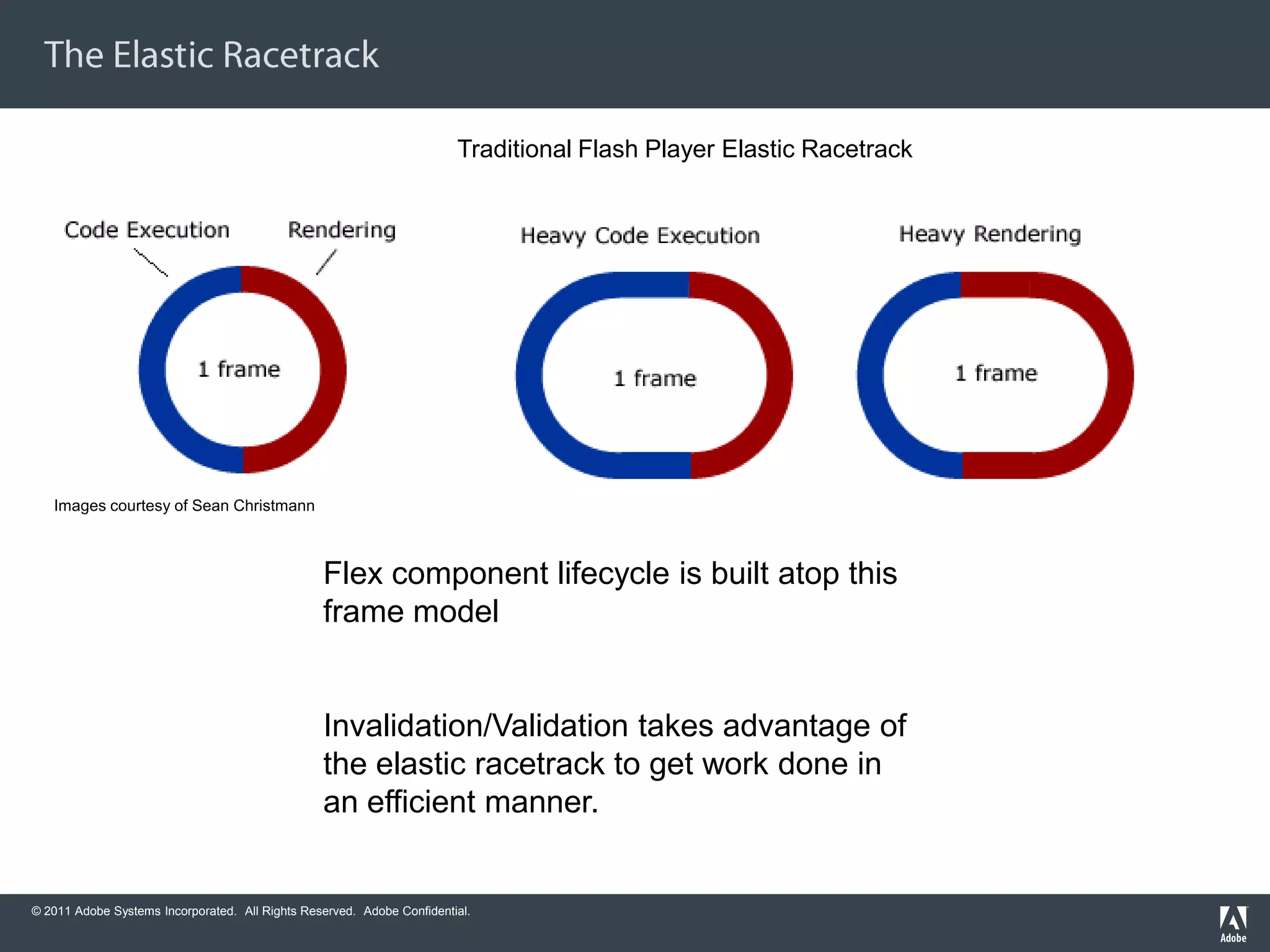 The Elastic Racetrack

Traditional Flash Player Elastic Racetrack

Code Execution

Rendering

1 frame

Heavy Code Execution

1 frame

Heavy Rendering

1 frame

Images courtesy of Sean Christmann

Flex component lifecycle is built atop this frame model

Invalidation/Validation takes advantage of the elastic racetrack to get work done in an efficient manner.

© 2011 Adobe Systems Incorporated. All Rights Reserved. Adobe Confidential.

Adobe